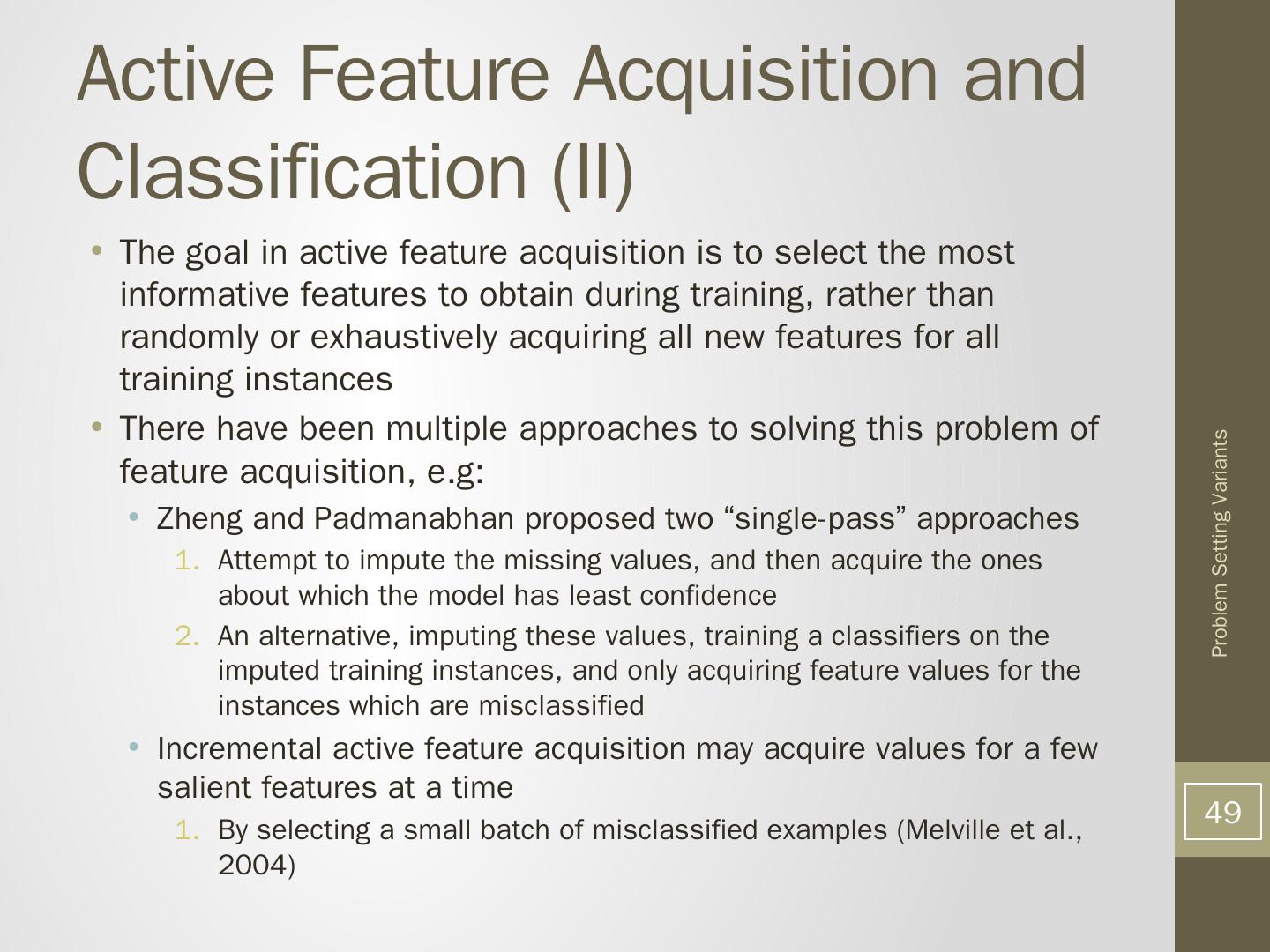 Active Feature Acquisition and Classification (II)

• The goal in active feature acquisition is to select the most informative features to obtain during training, rather than randomly or exhaustively acquiring all new features for all training instances

• There have been multiple approaches to solving this problem of feature acquisition, e.g:

• Zheng and Padmanabhan proposed two “single-pass” approaches

1. Attempt to impute the missing values, and then acquire the ones about which the model has least confidence

2. An alternative, imputing these values, training a classifiers on the imputed training instances, and only acquiring feature values for the instances which are misclassified

• Incremental active feature acquisition may acquire values for a few salient features at a time

1. By selecting a small batch of misclassified examples (Melville et al., 2004)

Problem Setting Variants

49